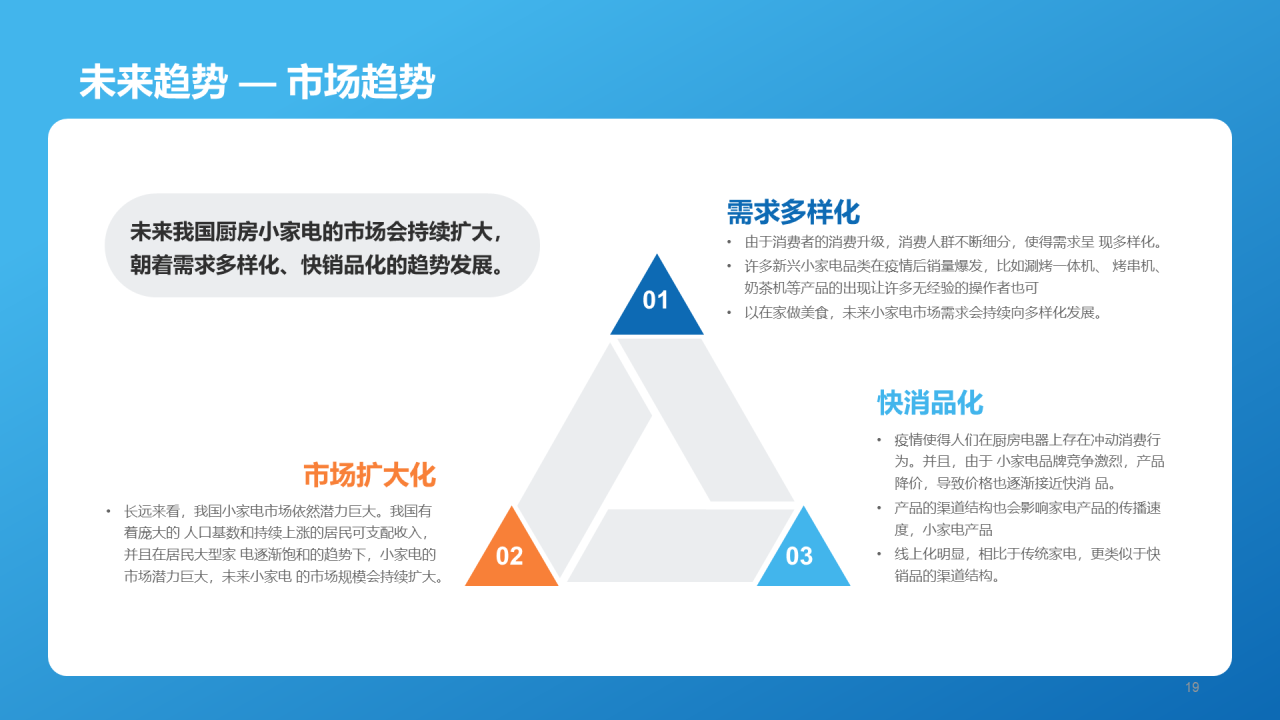 未来趋势 — 市场趋势

未来我国厨房小家电的市场会持续扩大，朝着需求多样化、快销品化的趋势发展。

需求多样化

• 由于消费者的消费升级，消费人群不断细分，使得需求呈 现多样化。
• 许多新兴小家电品类在疫情后销量爆发，比如涮烤一体机、 烤串机、奶茶机等产品的出现让许多无经验的操作者也可
• 以在家做美食，未来小家电市场需求会持续向多样化发展。

01

快消品化

• 疫情使得人们在厨房电器上存在冲动消费行为。并且，由于 小家电品牌竞争激烈，产品降价，导致价格也逐渐接近快消 品。
• 产品的渠道结构也会影响家电产品的传播速度，小家电产品
• 线上化明显，相比于传统家电，更类似于快销品的渠道结构。

市场扩大化

• 长远来看，我国小家电市场依然潜力巨大。我国有着庞大的 人口基数和持续上涨的居民可支配收入，并且在居民大型家 电逐渐饱和的趋势下，小家电的市场潜力巨大，未来小家电 的市场规模会持续扩大。

02

03

19